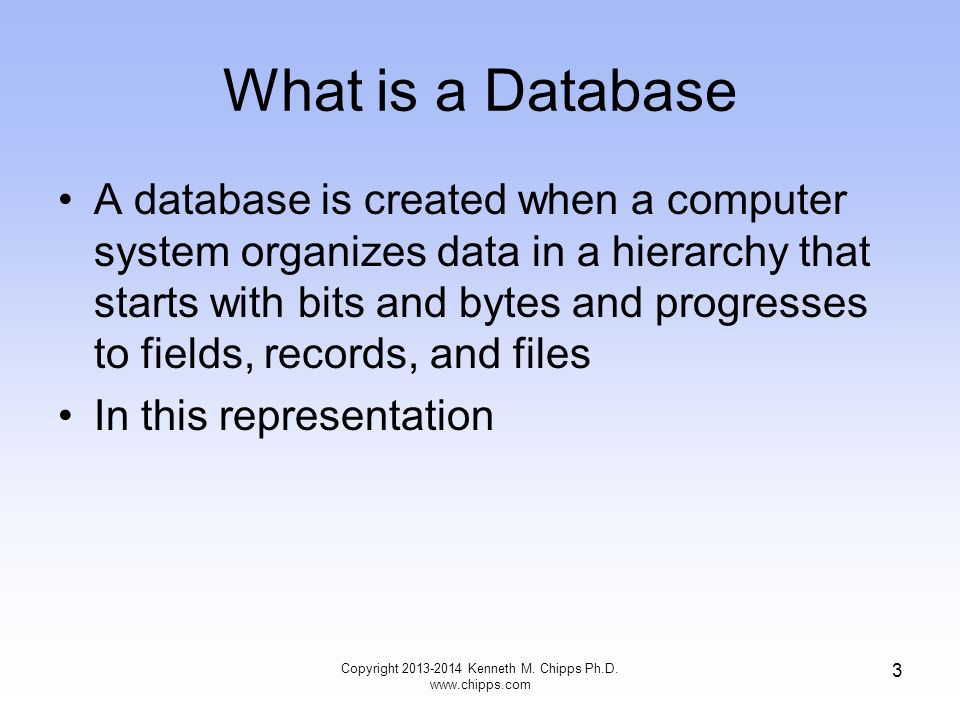 What is a Database

• A database is created when a computer system organizes data in a hierarchy that starts with bits and bytes and progresses to fields, records, and files
• In this representation

Copyright 2013-2014 Kenneth M. Chipps Ph.D.
www.chipps.com

3